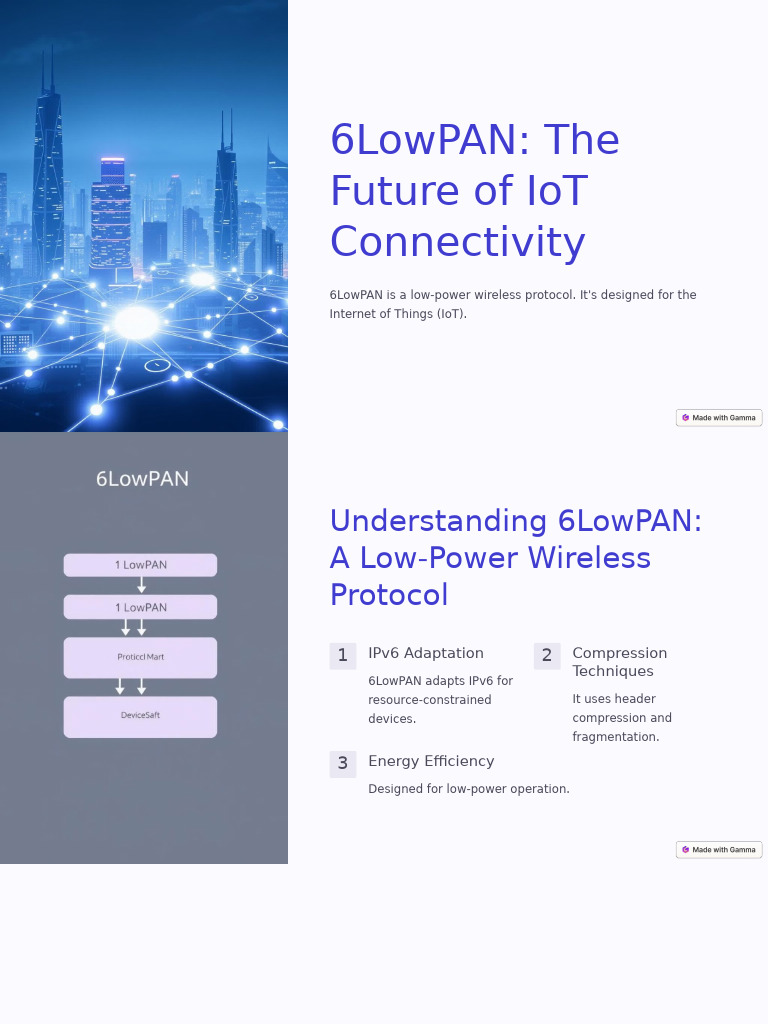 6LowPAN: The Future of IoT Connectivity

6LowPAN is a low-power wireless protocol. It's designed for the Internet of Things (IoT).

Made with Gamma

6LowPAN

1 LowPAN

1 LowPAN

Proticcl Mart

DeviceSaft

Understanding 6LowPAN: A Low-Power Wireless Protocol

1 IPv6 Adaptation

6LowPAN adapts IPv6 for resource-constrained devices.

2 Compression Techniques

It uses header compression and fragmentation.

3 Energy Efficiency

Designed for low-power operation.

Made with Gamma